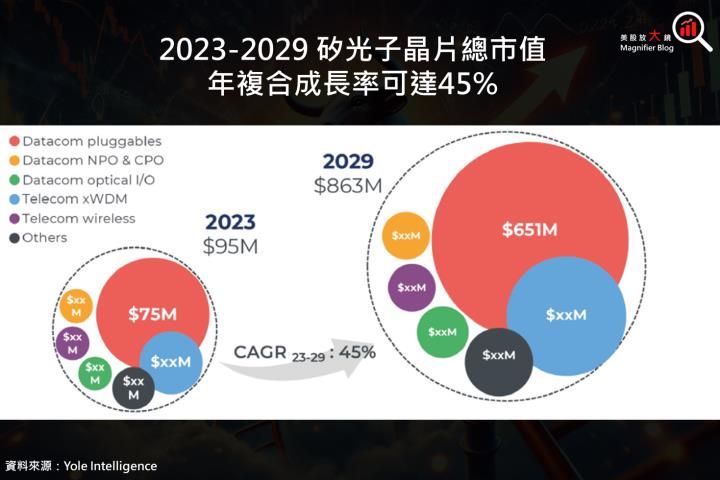 2023-2029 矽光子晶片總市值
年複合成長率可達45%

美股放大鏡
Magnifier Blog

Datacom pluggables
Datacom NPO & CPO
Datacom optical I/O
Telecom xWDM
Telecom wireless
Others

2023
$95M

$75M
$xx M
$xx M
$xx M
$xx M
$xxM

CAGR $_{23-29}$ : 45%

2029
$863M

$651M
$xxM
$xxM
$xxM
$xxM
$xxM

資料來源：Yole Intelligence